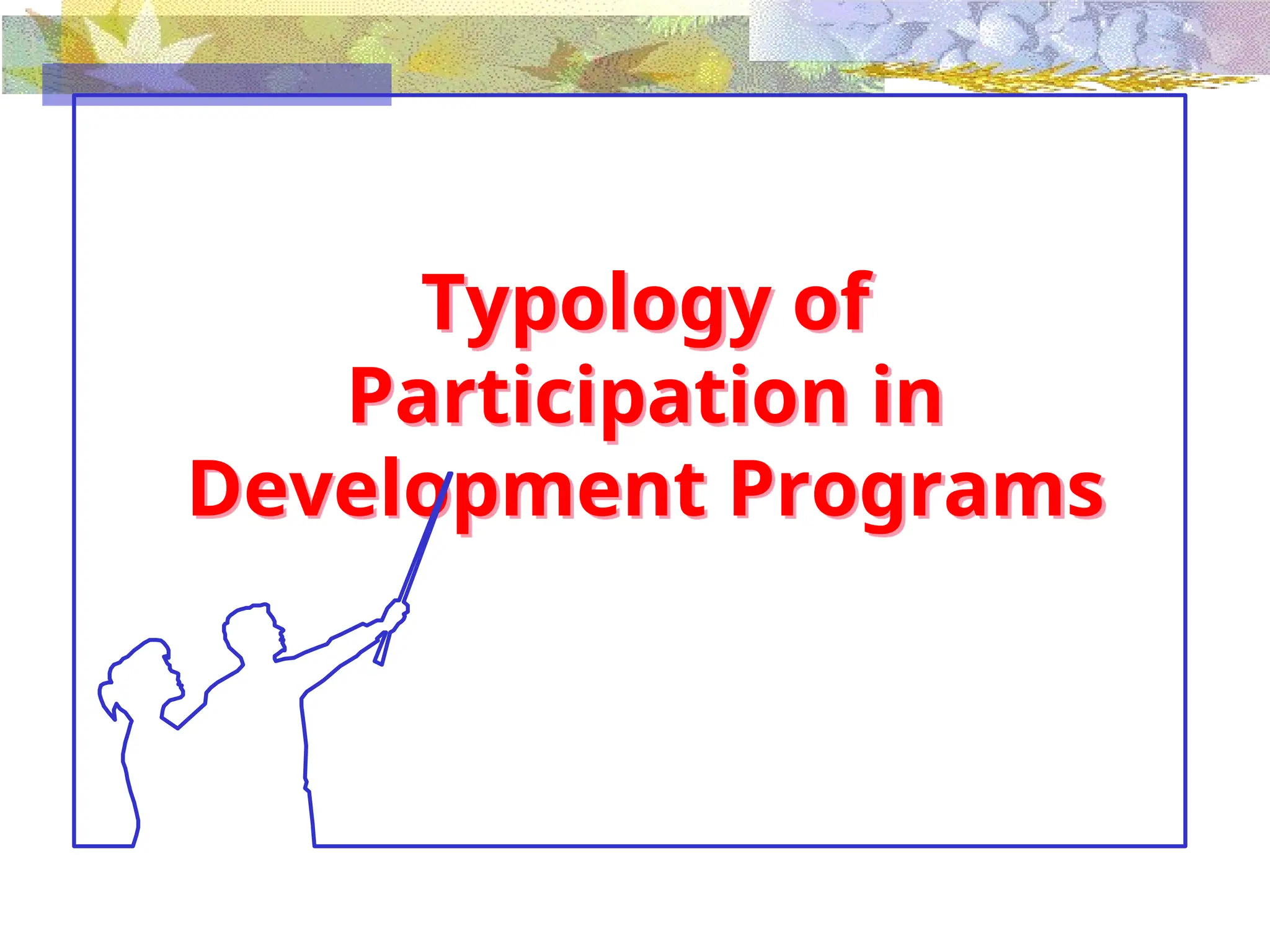 Typology of Participation in Development Programs